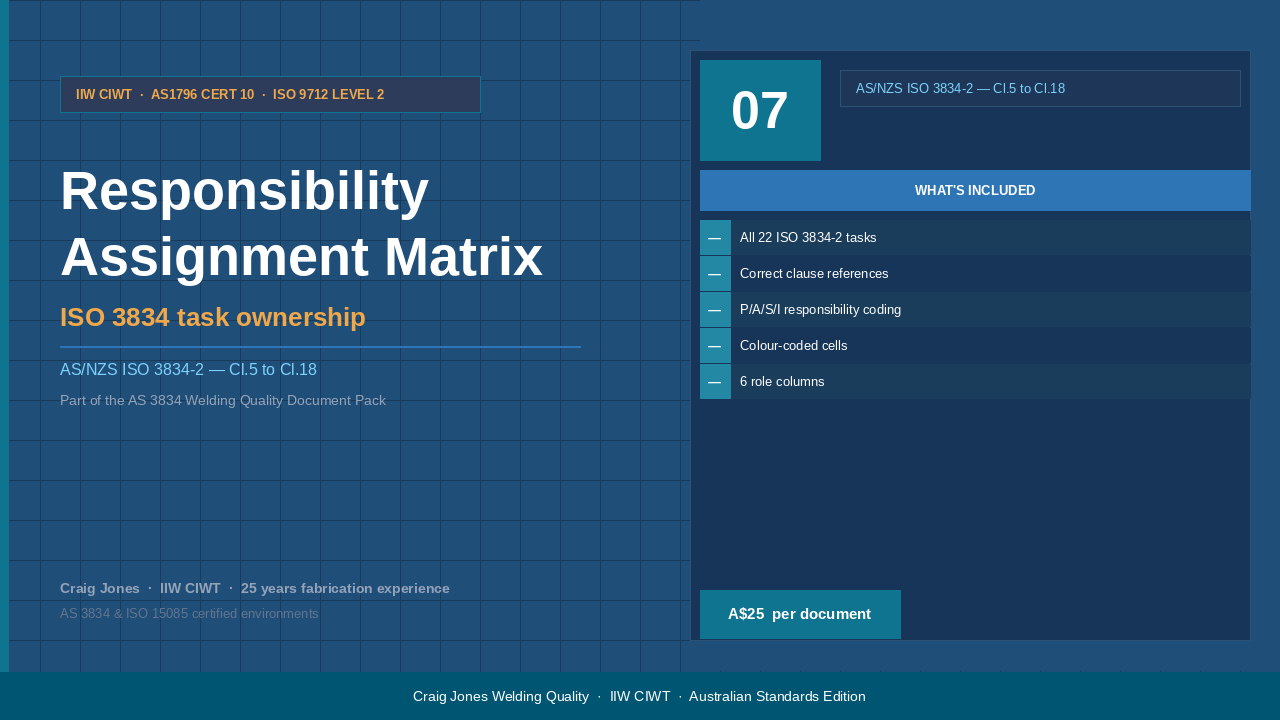 IIW CIWT · AS1796 CERT 10 · ISO 9712 LEVEL 2

Responsibility Assignment Matrix

ISO 3834 task ownership

AS/NZS ISO 3834-2 — Cl.5 to Cl.18

Part of the AS 3834 Welding Quality Document Pack

Craig Jones · IIW CIWT · 25 years fabrication experience

AS 3834 & ISO 15085 certified environments

07

AS/NZS ISO 3834-2 — Cl.5 to Cl.18

WHAT'S INCLUDED

— All 22 ISO 3834-2 tasks

— Correct clause references

— P/A/S/I responsibility coding

— Colour-coded cells

— 6 role columns

A$25 per document

Craig Jones Welding Quality · IIW CIWT · Australian Standards Edition